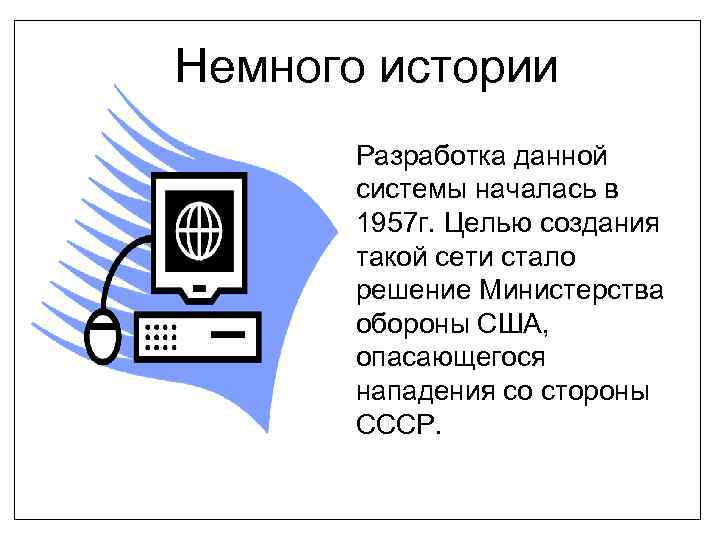 Немного истории

Разработка данной системы началась в 1957г. Целью создания такой сети стало решение Министерства обороны США, опасающегося нападения со стороны СССР.